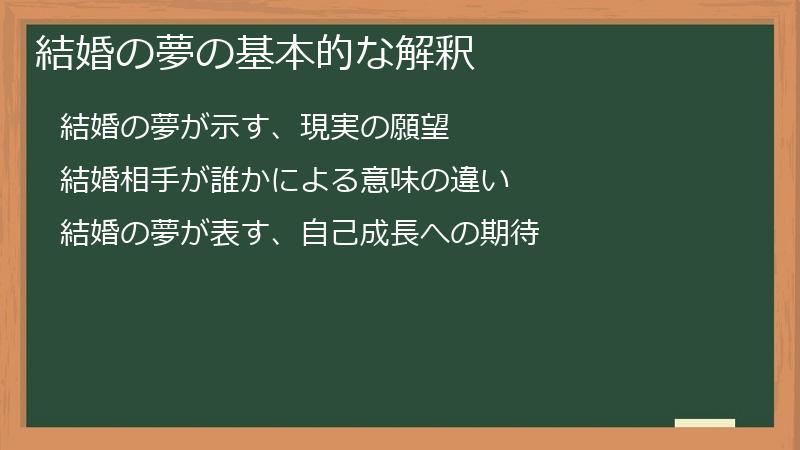 結婚の夢の基本的な解釈

結婚の夢が示す、現実の願望

結婚相手が誰かによる意味の違い

結婚の夢が表す、自己成長への期待